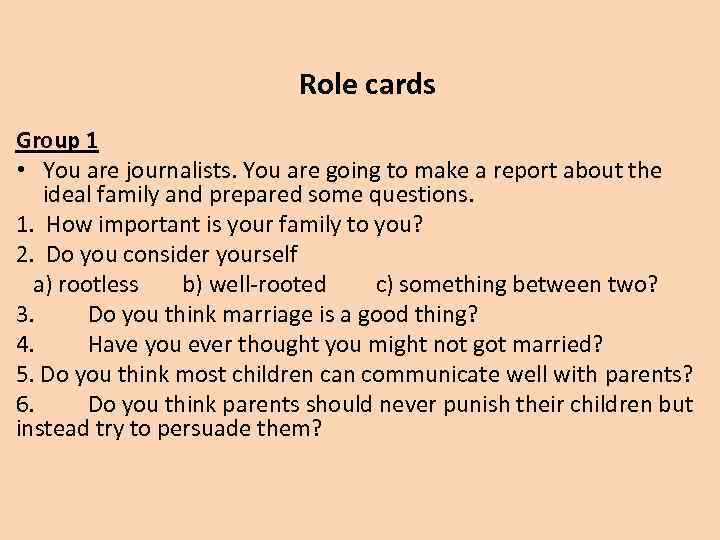 Role cards

Group 1

• You are journalists. You are going to make a report about the ideal family and prepared some questions.

1. How important is your family to you?

2. Do you consider yourself

a) rootless b) well-rooted c) something between two?

3. Do you think marriage is a good thing?

4. Have you ever thought you might not got married?

5. Do you think most children can communicate well with parents?

6. Do you think parents should never punish their children but instead try to persuade them?